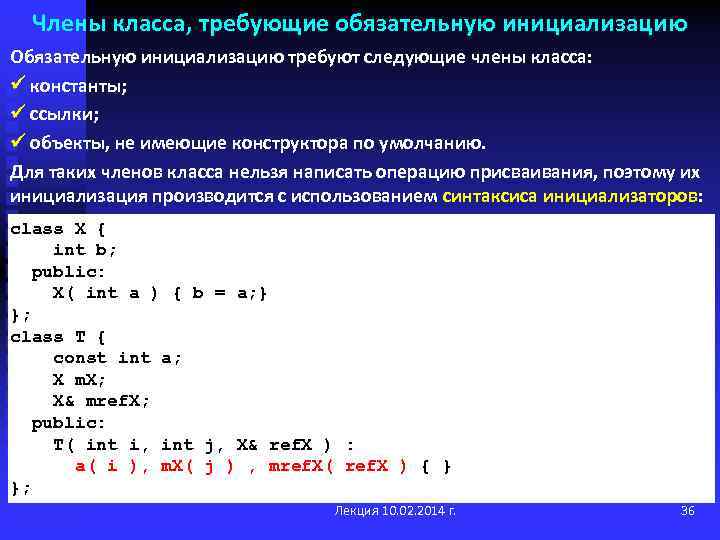 Члены класса, требующие обязательную инициализацию

Обязательную инициализацию требуют следующие члены класса:
✓ константы;
✓ ссылки;
✓ объекты, не имеющие конструктора по умолчанию.

Для таких членов класса нельзя написать операцию присваивания, поэтому их инициализация производится с использованием синтаксиса инициализаторов:

class X {
    int b;
  public:
    X( int a ) { b = a;}
};
class T {
    const int a;
    X mX;
    X& mrefX;
  public:
    T( int i, int j, X& refX ) :
      a( i ), mX( j ) , mrefX( refX ) { }
};

Лекция 10.02.2014 г.

36